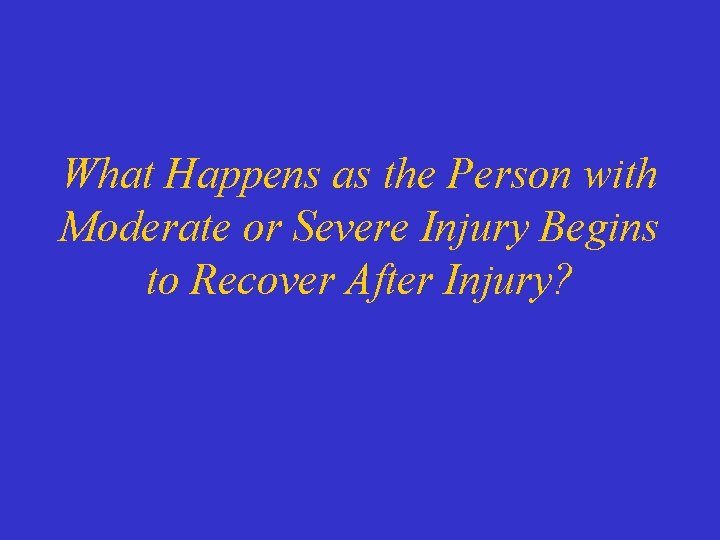 What Happens as the Person with Moderate or Severe Injury Begins to Recover After Injury?